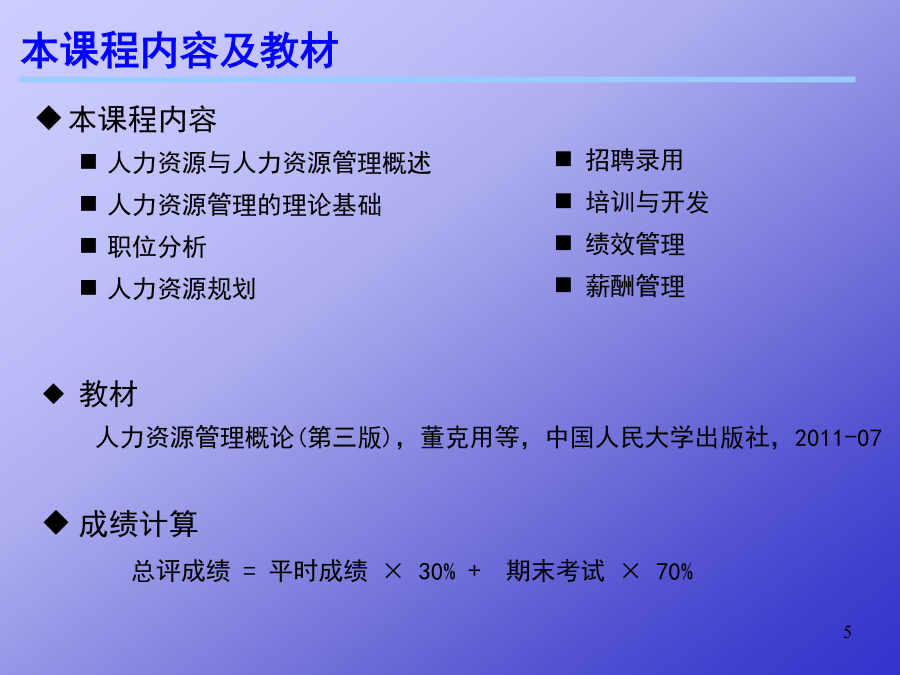 本课程内容及教材

◆ 本课程内容

■ 人力资源与人力资源管理概述
■ 人力资源管理的理论基础
■ 职位分析
■ 人力资源规划

■ 招聘录用
■ 培训与开发
■ 绩效管理
■ 薪酬管理

◆ 教材

人力资源管理概论(第三版)，董克用等，中国人民大学出版社，2011-07

◆ 成绩计算

总评成绩 = 平时成绩 × 30% + 期末考试 × 70%

5